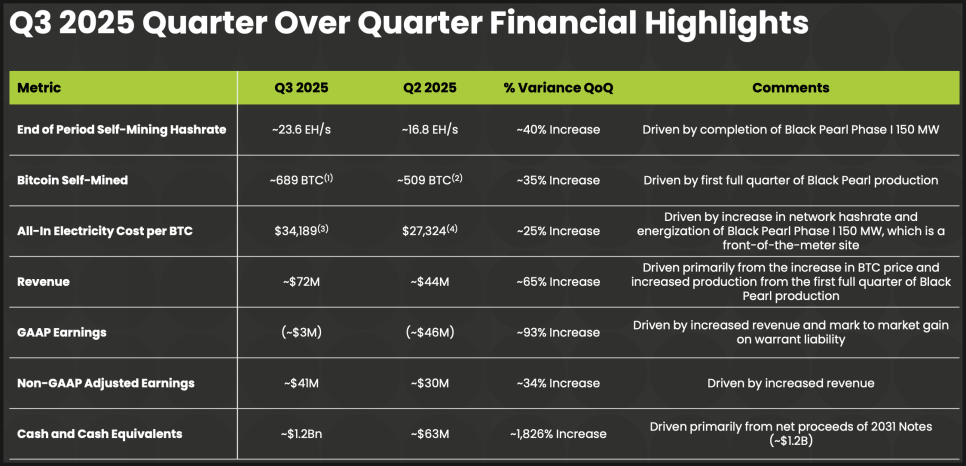 Q3 2025 Quarter Over Quarter Financial Highlights

| Metric | Q3 2025 | Q2 2025 | % Variance QoQ | Comments |
|---|---|---|---|---|
| End of Period Self-Mining Hashrate | ~23.6 EH/s | ~16.8 EH/s | ~40% Increase | Driven by completion of Black Pearl Phase I 150 MW |
| Bitcoin Self-Mined | ~689 BTC$^{(1)}$ | ~509 BTC$^{(2)}$ | ~35% Increase | Driven by first full quarter of Black Pearl production |
| All-In Electricity Cost per BTC | \$34,189$^{(3)}$ | \$27,324$^{(4)}$ | ~25% Increase | Driven by increase in network hashrate and energization of Black Pearl Phase I 150 MW, which is a front-of-the-meter site |
| Revenue | ~\$72M | ~\$44M | ~65% Increase | Driven primarily from the increase in BTC price and increased production from the first full quarter of Black Pearl production |
| GAAP Earnings | (~\$3M) | (~\$46M) | ~93% Increase | Driven by increased revenue and mark to market gain on warrant liability |
| Non-GAAP Adjusted Earnings | ~\$41M | ~\$30M | ~34% Increase | Driven by increased revenue |
| Cash and Cash Equivalents | ~\$1.2Bn | ~\$63M | ~1,826% Increase | Driven primarily from net proceeds of 2031 Notes (~\$1.2B) |